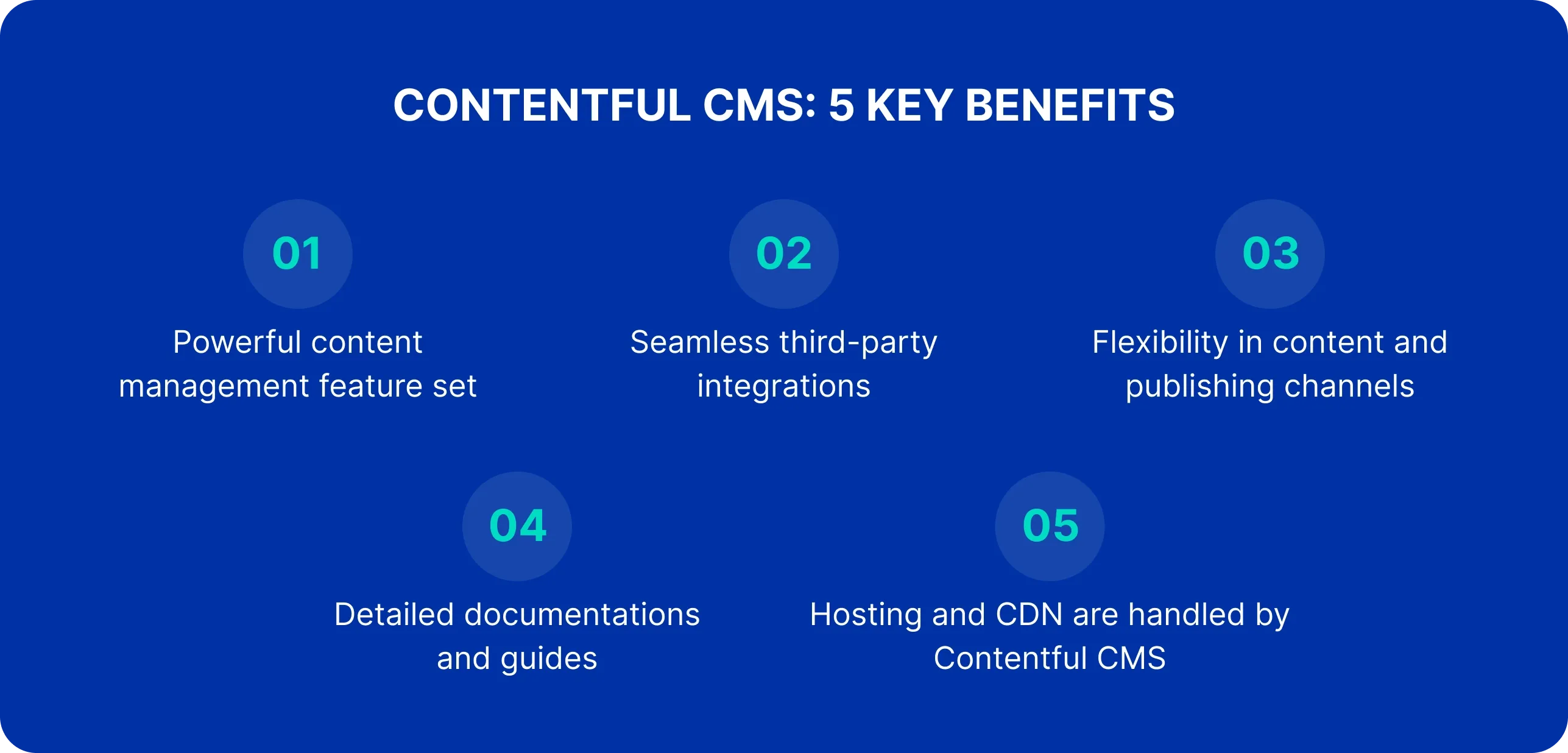 CONTENTFUL CMS: 5 KEY BENEFITS

01

Powerful content management feature set

02

Seamless third-party integrations

03

Flexibility in content and publishing channels

04

Detailed documentations and guides

05

Hosting and CDN are handled by Contentful CMS